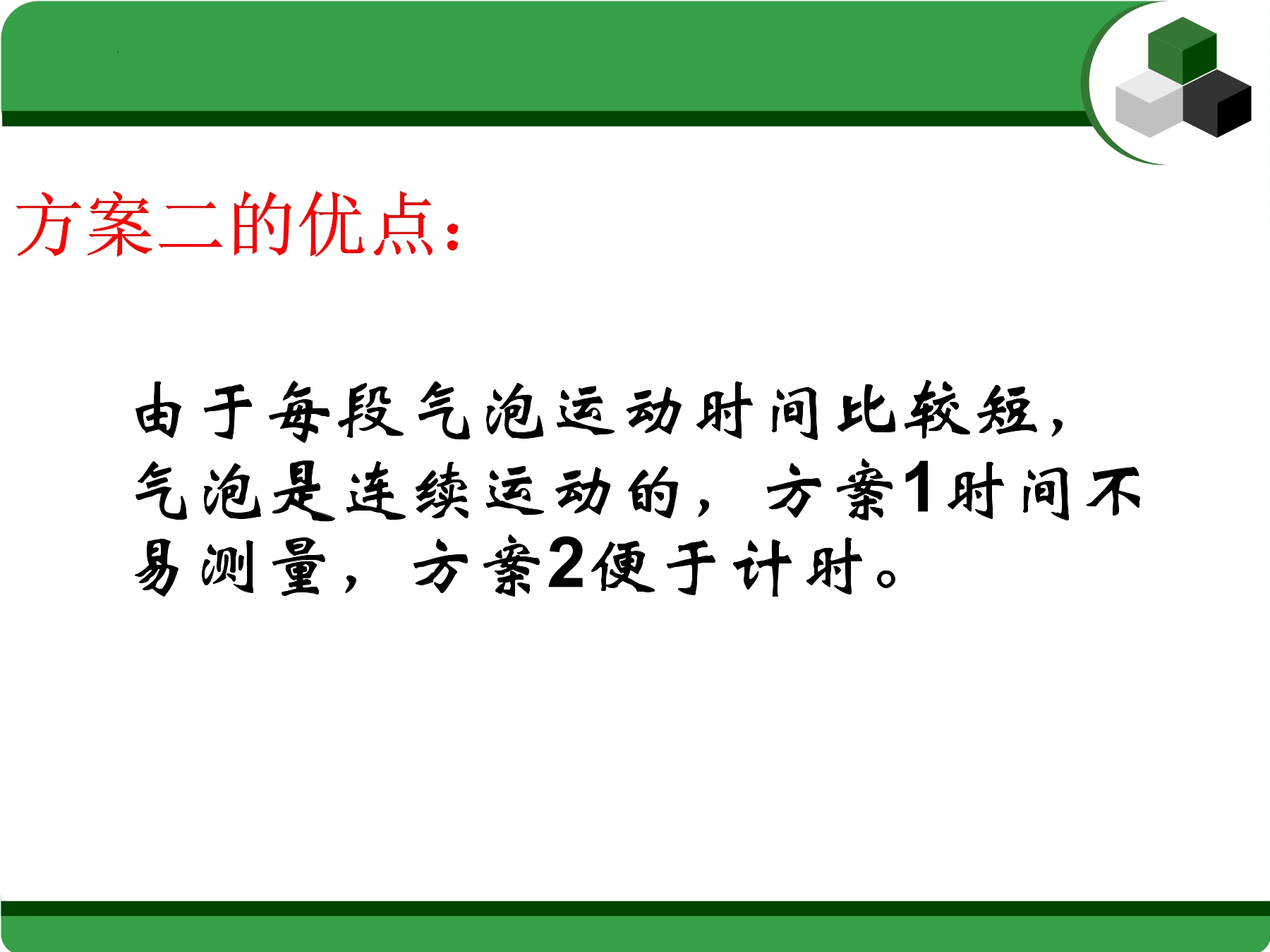 方案二的优点：

由于每段气泡运动时间比较短，气泡是连续运动的，方案1时间不易测量，方案2便于计时。